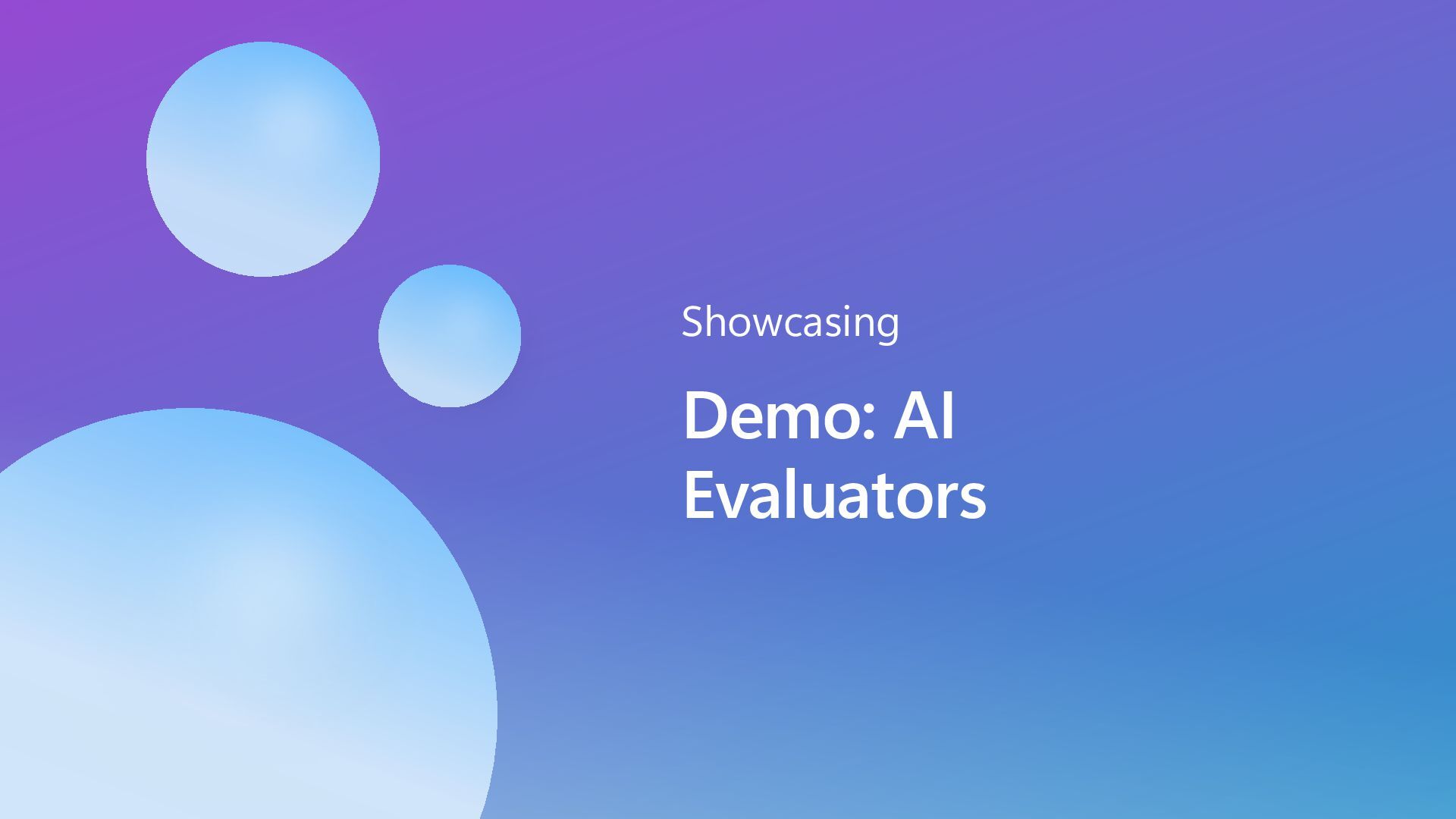 Showcasing

Demo: AI Evaluators